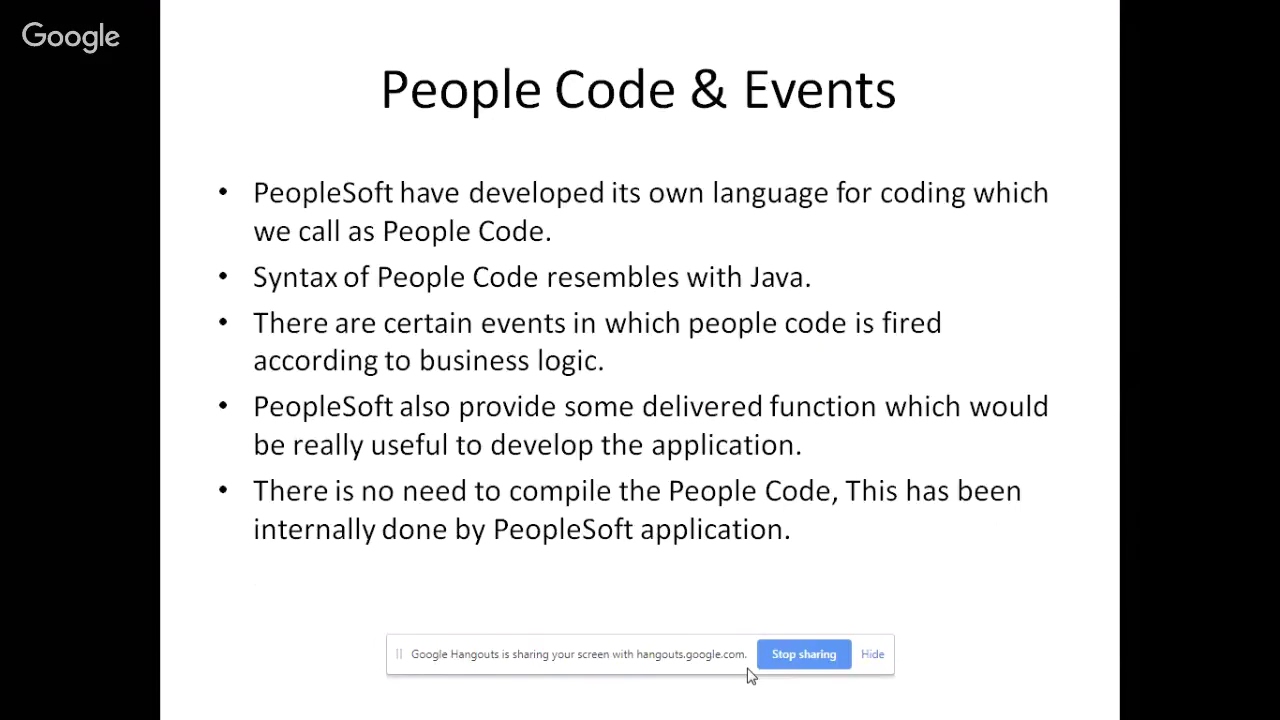 Google

People Code & Events

• PeopleSoft have developed its own language for coding which we call as People Code.

• Syntax of People Code resembles with Java.

• There are certain events in which people code is fired according to business logic.

• PeopleSoft also provide some delivered function which would be really useful to develop the application.

• There is no need to compile the People Code, This has been internally done by PeopleSoft application.

Google Hangouts is sharing your screen with hangouts.google.com. Stop sharing Hide